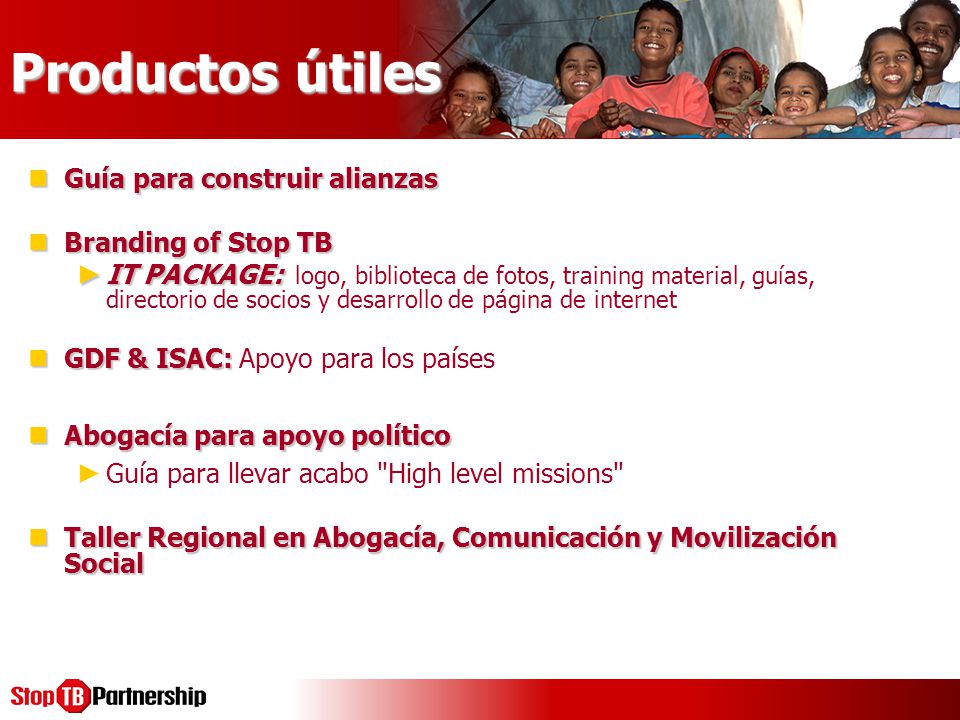 Productos útiles

Guía para construir alianzas

Branding of Stop TB

IT PACKAGE: logo, biblioteca de fotos, training material, guías, directorio de socios y desarrollo de página de internet

GDF & ISAC: Apoyo para los países

Abogacía para apoyo político

Guía para llevar acabo "High level missions"

Taller Regional en Abogacía, Comunicación y Movilización Social

Stop TB Partnership